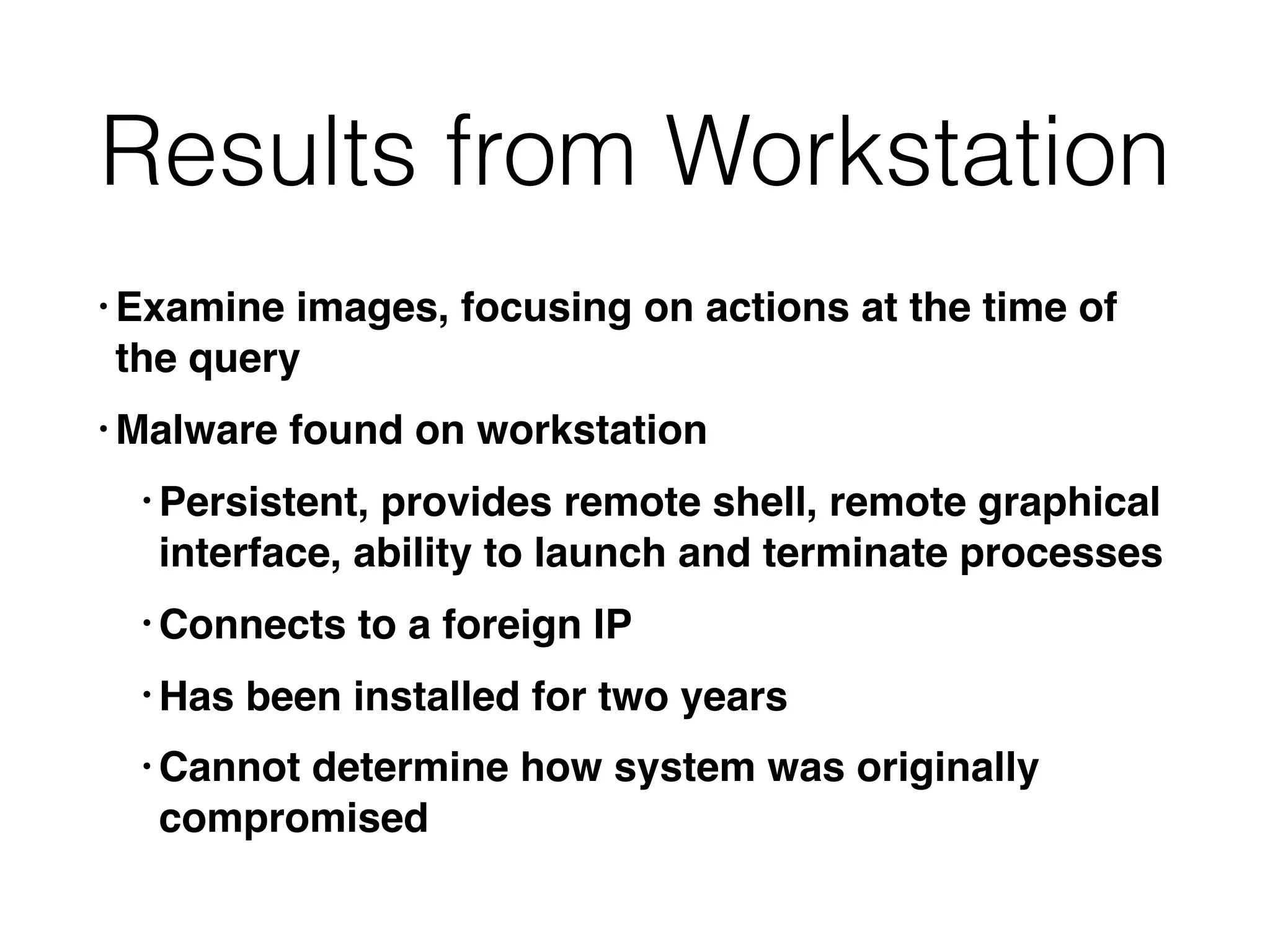 Results from Workstation

• Examine images, focusing on actions at the time of the query

• Malware found on workstation

• Persistent, provides remote shell, remote graphical interface, ability to launch and terminate processes

• Connects to a foreign IP

• Has been installed for two years

• Cannot determine how system was originally compromised